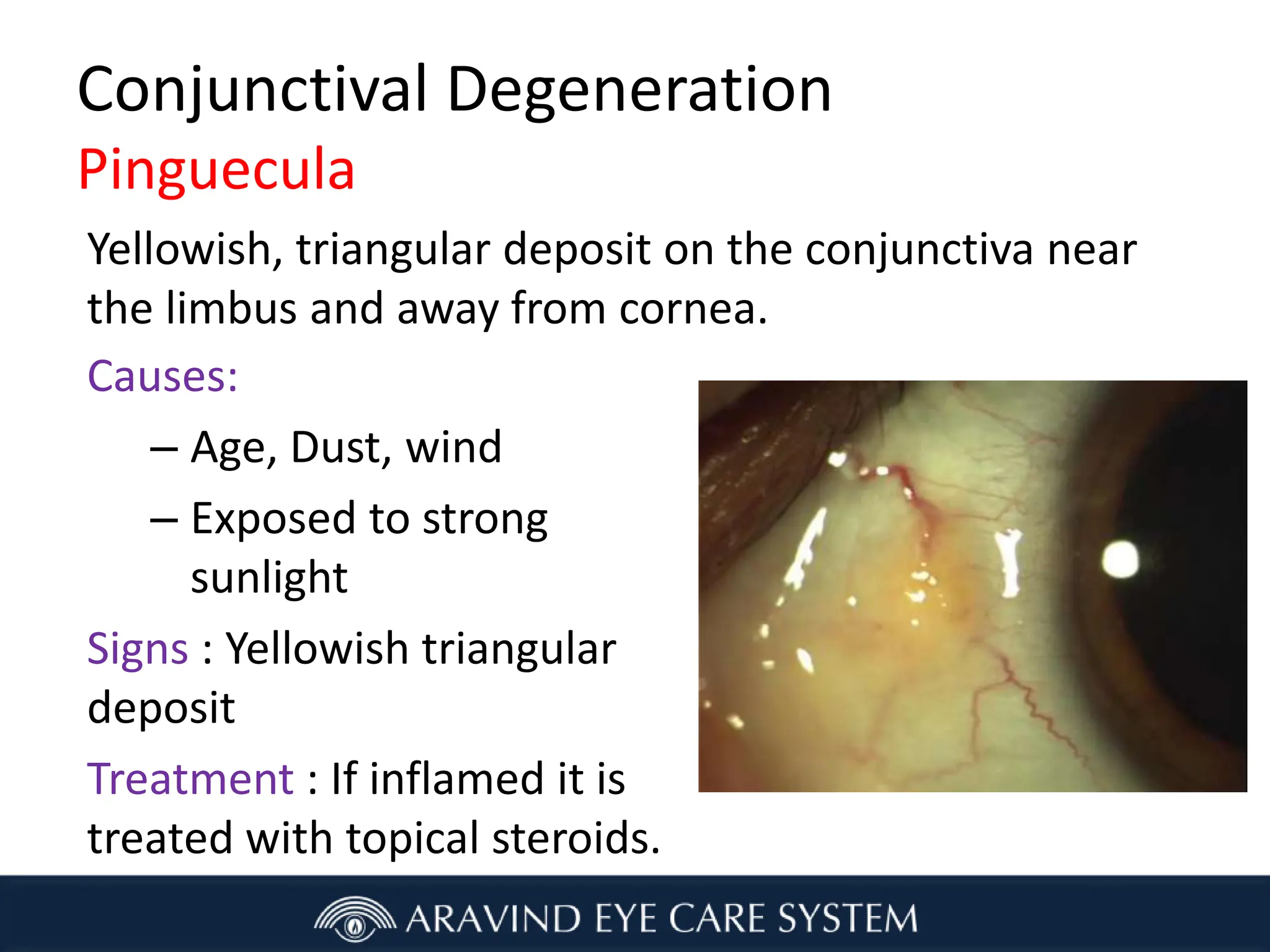 Conjunctival Degeneration

Pinguecula

Yellowish, triangular deposit on the conjunctiva near the limbus and away from cornea.

Causes:

– Age, Dust, wind

– Exposed to strong sunlight

Signs : Yellowish triangular deposit

Treatment : If inflamed it is treated with topical steroids.

ARAVIND EYE CARE SYSTEM